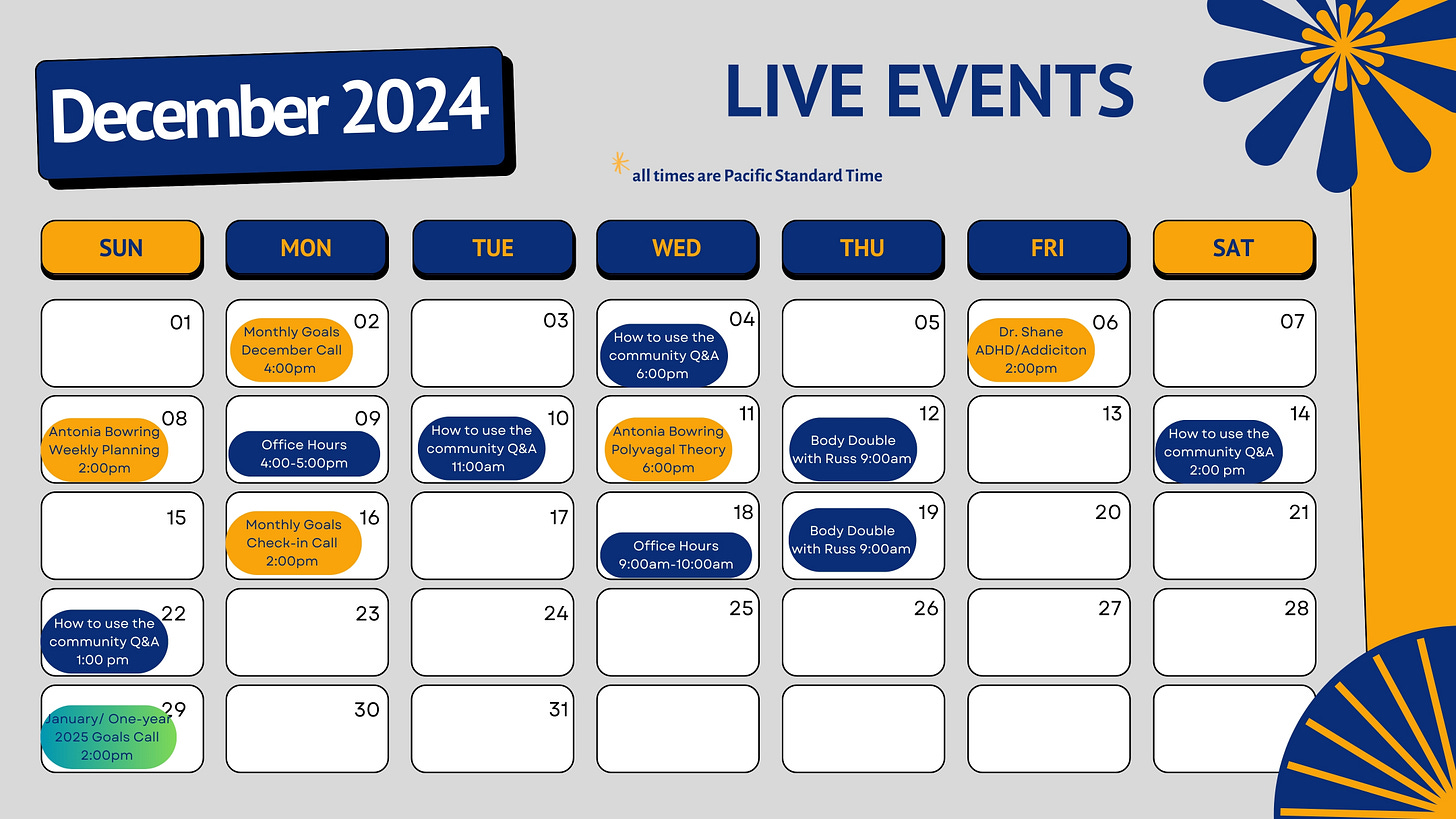 December 2024

LIVE EVENTS

all times are Pacific Standard Time

| SUN | MON | TUE | WED | THU | FRI | SAT |
|---|---|---|---|---|---|---|
| 01 | 02 Monthly Goals December Call 4:00pm | 03 | 04 How to use the community Q&A 6:00pm | 05 | 06 Dr. Shane ADHD/Addiciton 2:00pm | 07 |
| 08 Antonia Bowring Weekly Planning 2:00pm | 09 Office Hours 4:00-5:00pm | 10 How to use the community Q&A 11:00am | 11 Antonia Bowring Polyvagal Theory 6:00pm | 12 Body Double with Russ 9:00am | 13 | 14 How to use the community Q&A 2:00 pm |
| 15 | 16 Monthly Goals Check-in Call 2:00pm | 17 | 18 Office Hours 9:00am-10:00am | 19 Body Double with Russ 9:00am | 20 | 21 |
| 22 How to use the community Q&A 1:00 pm | 23 | 24 | 25 | 26 | 27 | 28 |
| 29 January/ One-year 2025 Goals Call 2:00pm | 30 | 31 | | | | |